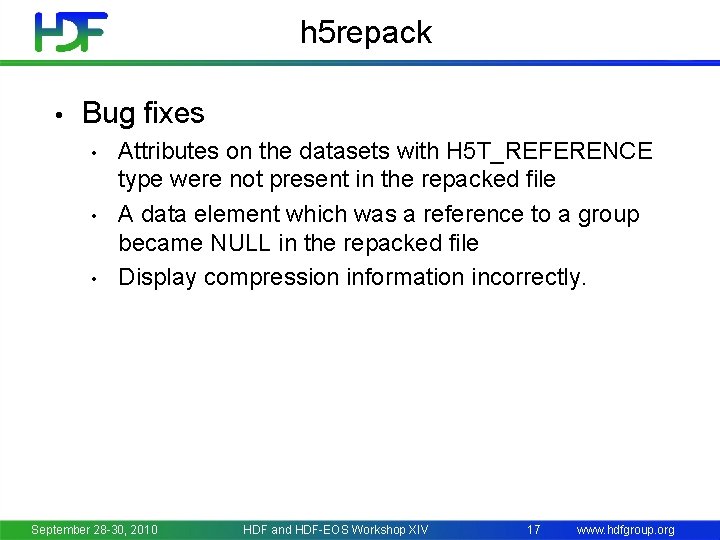 HDF

h5repack

• Bug fixes

• Attributes on the datasets with H5T_REFERENCE type were not present in the repacked file

• A data element which was a reference to a group became NULL in the repacked file

• Display compression information incorrectly.

September 28-30, 2010 HDF and HDF-EOS Workshop XIV 17 www.hdfgroup.org